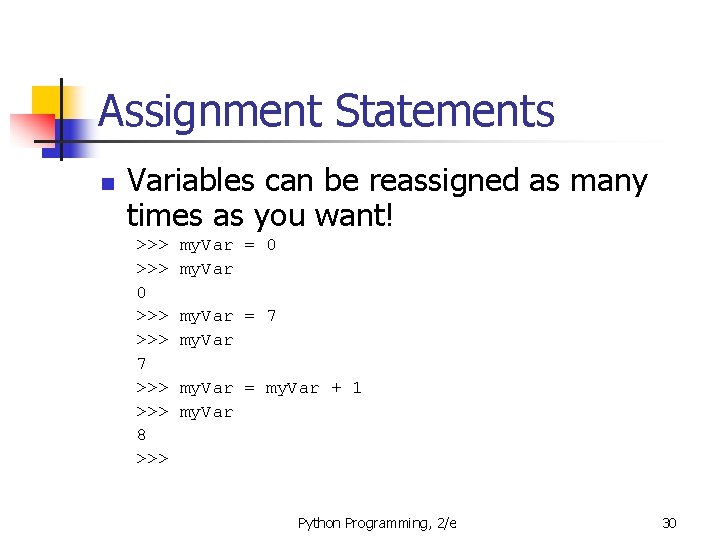 Assignment Statements

Variables can be reassigned as many times as you want!

>>> myVar = 0
>>> myVar
0
>>> myVar = 7
>>> myVar
7
>>> myVar = myVar + 1
>>> myVar
8
>>>

Python Programming, 2/e

30